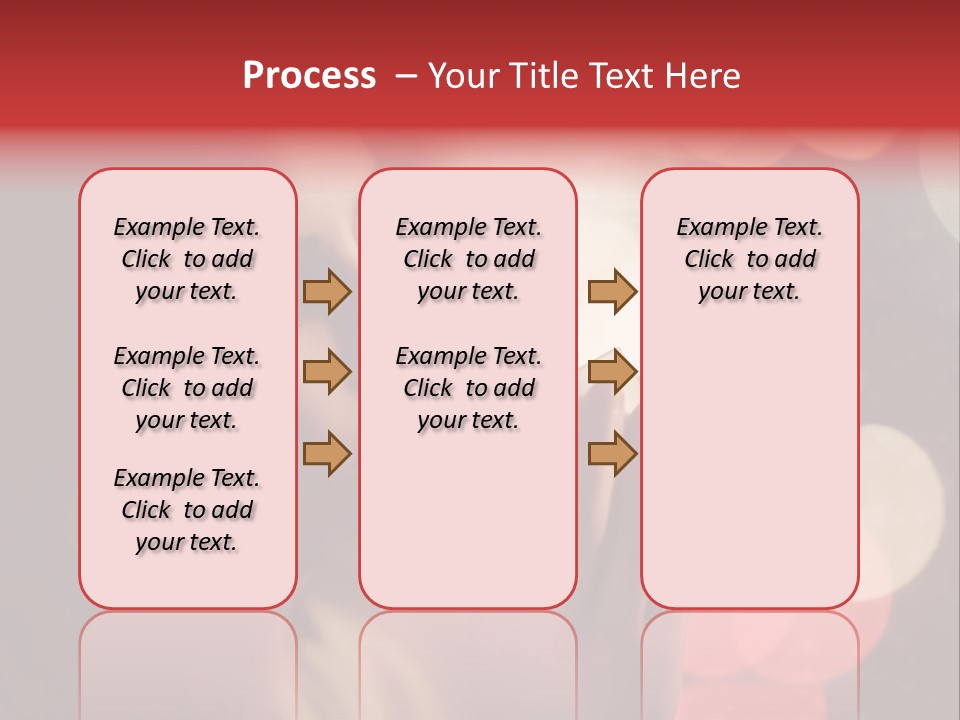 Process – Your Title Text Here

Example Text. Click to add your text.

Example Text. Click to add your text.

Example Text. Click to add your text.

Example Text. Click to add your text.

Example Text. Click to add your text.

Example Text. Click to add your text.